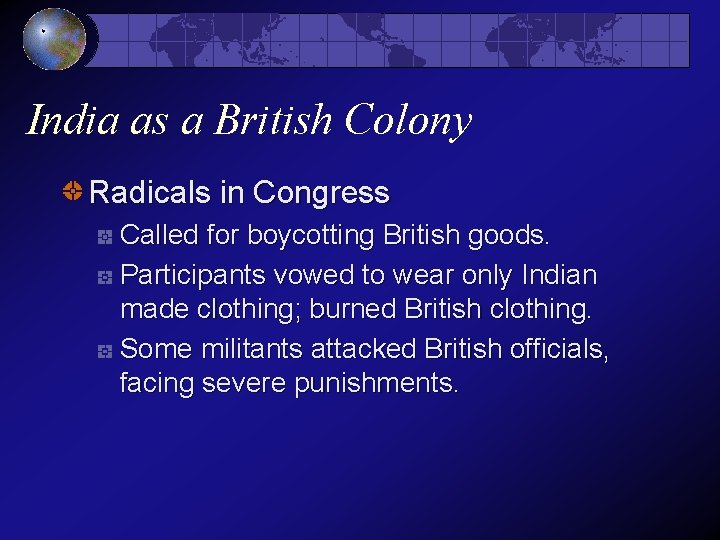 India as a British Colony

Radicals in Congress

Called for boycotting British goods.

Participants vowed to wear only Indian made clothing; burned British clothing.

Some militants attacked British officials, facing severe punishments.